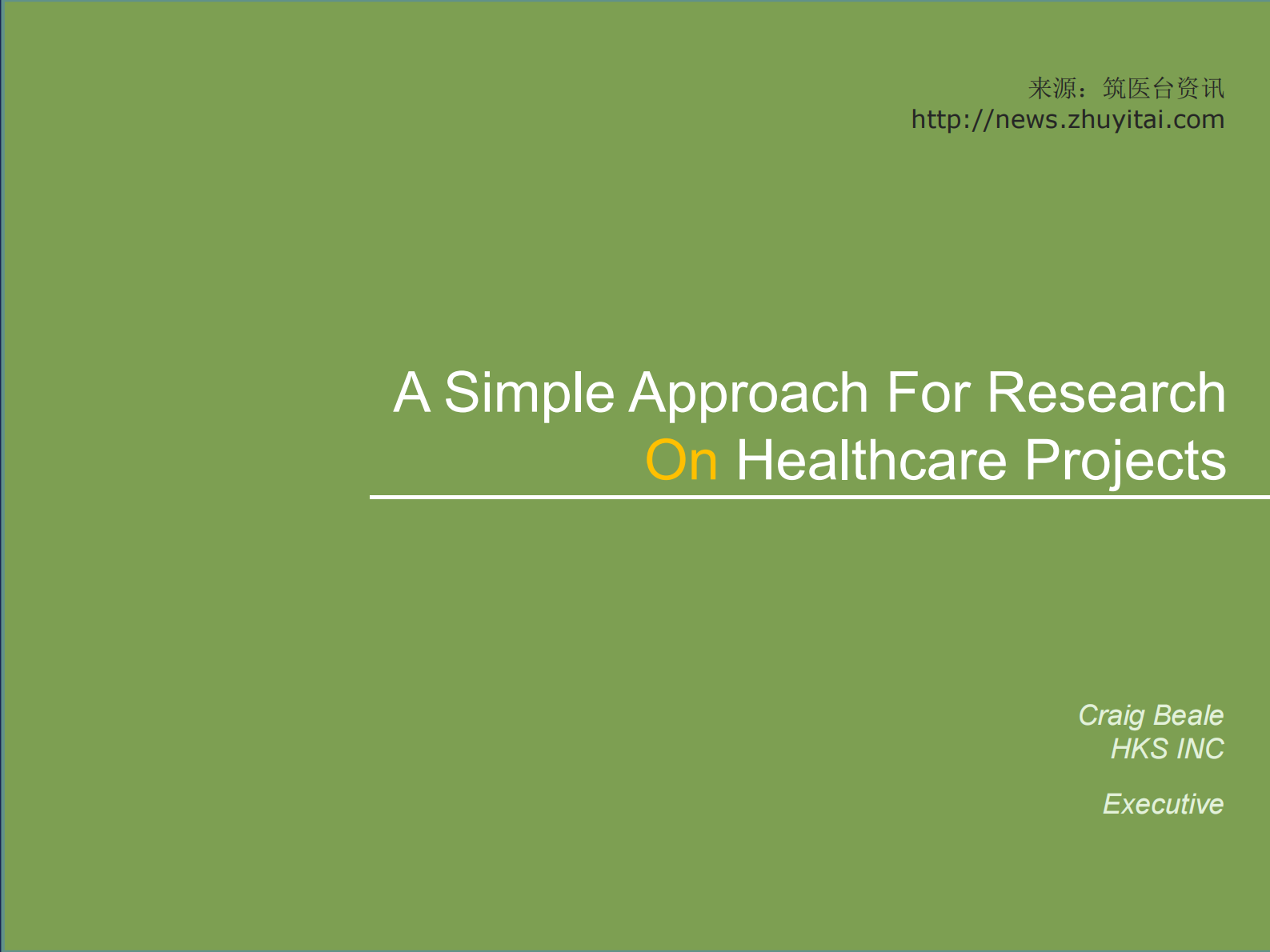 来源：筑医台资讯
http://news.zhuyitai.com

A Simple Approach For Research On Healthcare Projects

Craig Beale
HKS INC

Executive